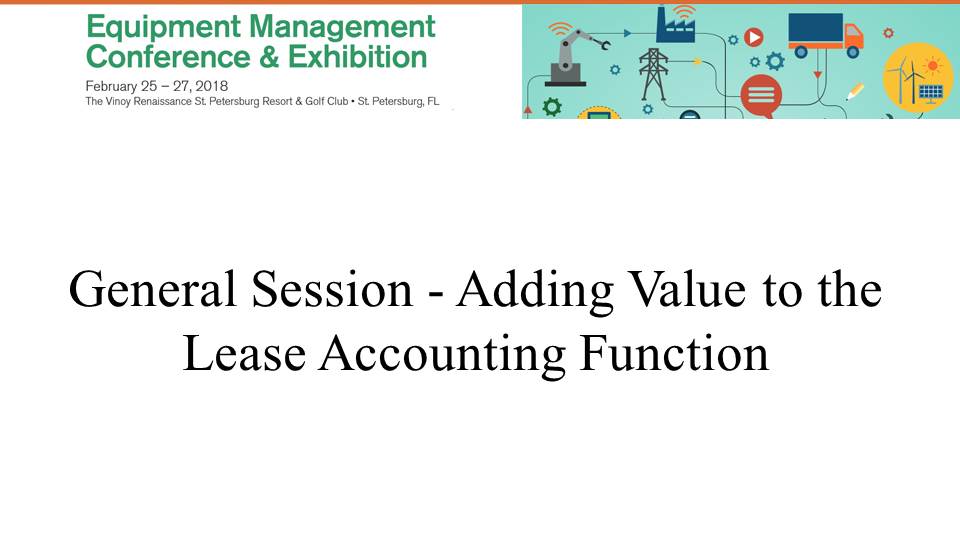 Equipment Management Conference & Exhibition

February 25 – 27, 2018
The Vinoy Renaissance St. Petersburg Resort & Golf Club • St. Petersburg, FL

General Session - Adding Value to the Lease Accounting Function